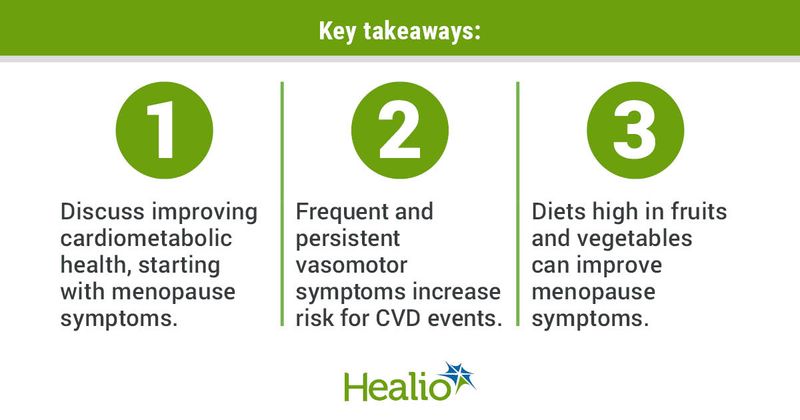 Key takeaways:

1

Discuss improving cardiometabolic health, starting with menopause symptoms.

2

Frequent and persistent vasomotor symptoms increase risk for CVD events.

3

Diets high in fruits and vegetables can improve menopause symptoms.

Healio